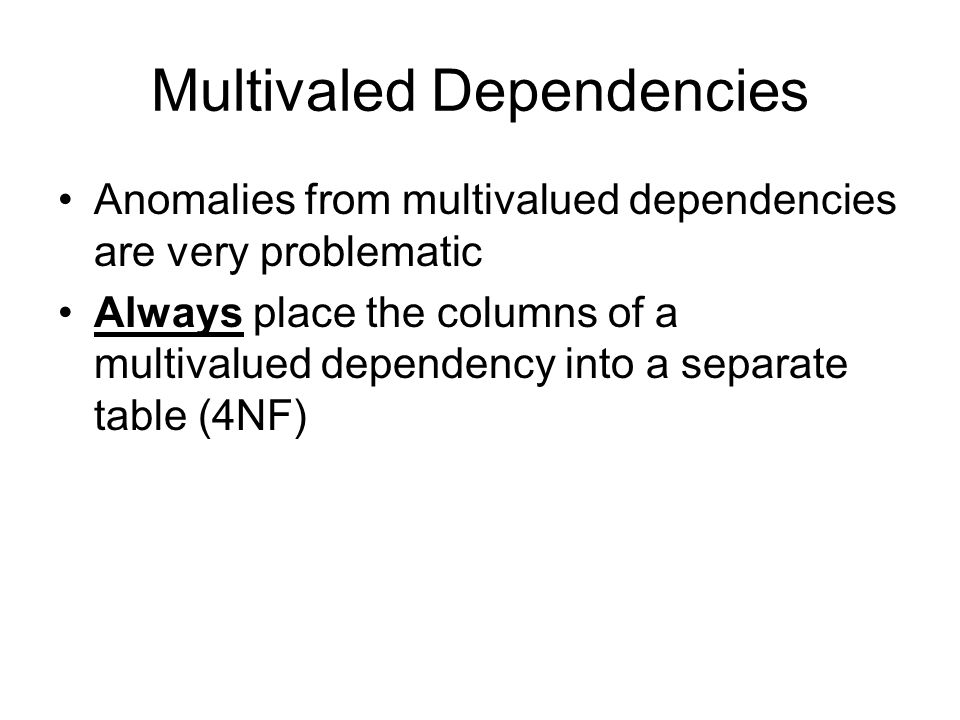 Multivaled Dependencies

• Anomalies from multivalued dependencies are very problematic

• Always place the columns of a multivalued dependency into a separate table (4NF)